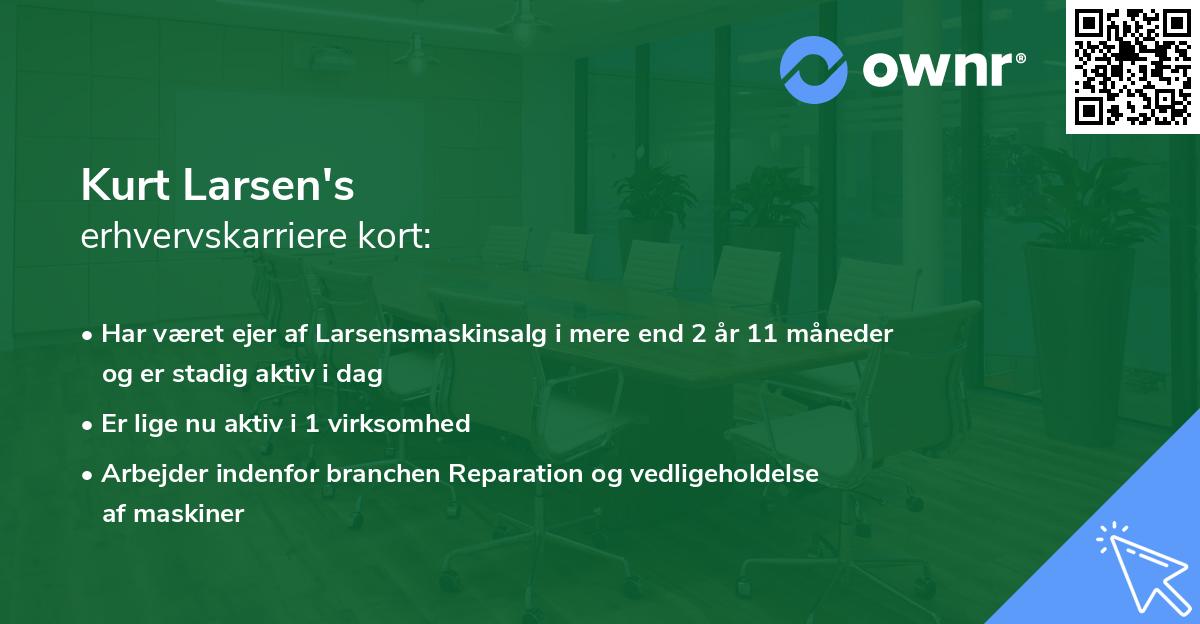 ownr®

Kurt Larsen's
erhvervskarriere kort:

• Har været ejer af Larsensmaskinsalg i mere end 2 år 11 måneder og er stadig aktiv i dag
• Er lige nu aktiv i 1 virksomhed
• Arbejder indenfor branchen Reparation og vedligeholdelse af maskiner